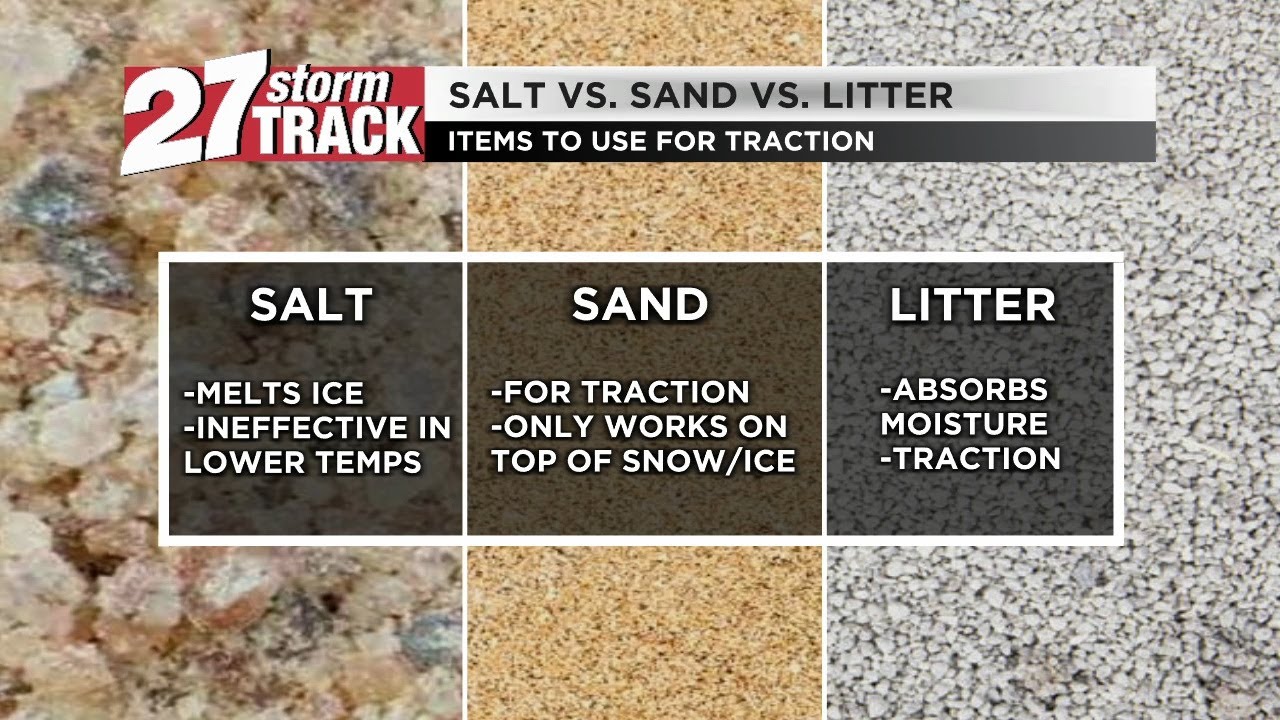 27 storm TRACK

SALT VS. SAND VS. LITTER

ITEMS TO USE FOR TRACTION

SALT

-MELTS ICE
-INEFFECTIVE IN LOWER TEMPS

SAND

-FOR TRACTION
-ONLY WORKS ON TOP OF SNOW/ICE

LITTER

-ABSORBS MOISTURE
-TRACTION